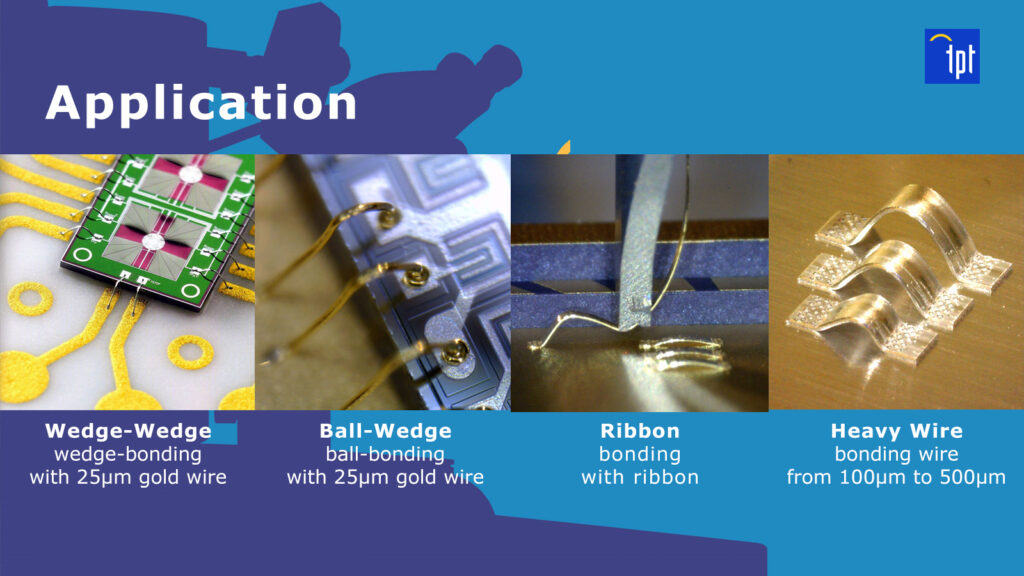 tpt

Application

Wedge-Wedge
wedge-bonding
with 25µm gold wire

Ball-Wedge
ball-bonding
with 25µm gold wire

Ribbon
bonding
with ribbon

Heavy Wire
bonding wire
from 100µm to 500µm